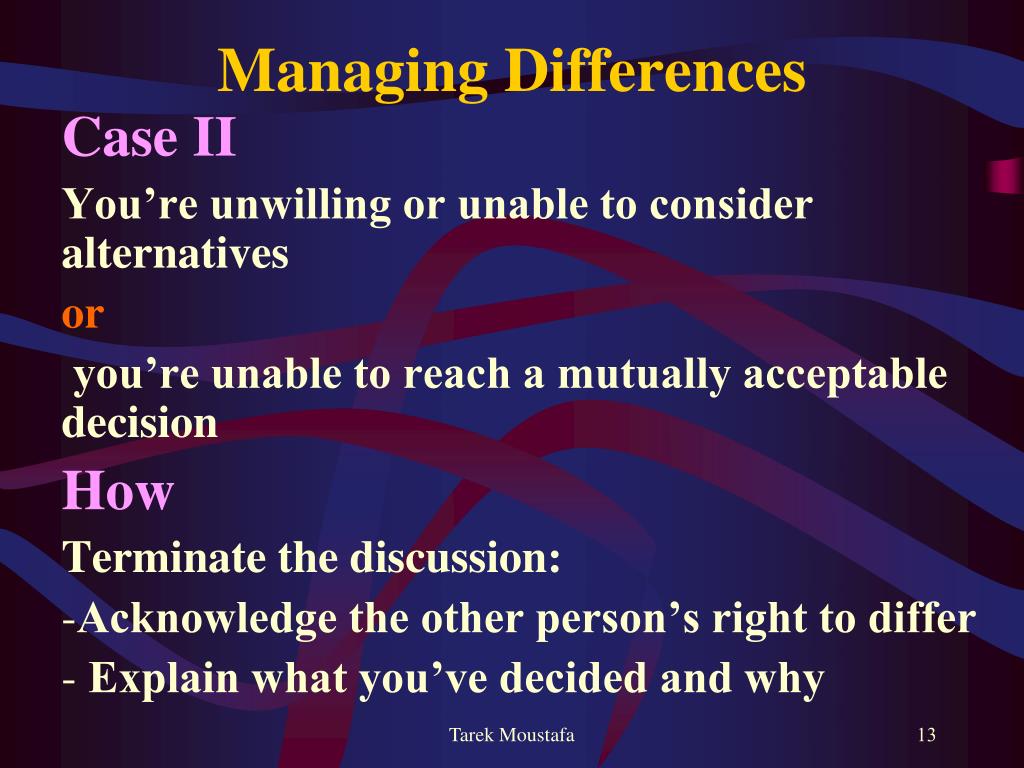 Managing Differences

Case II

You’re unwilling or unable to consider alternatives

or

you’re unable to reach a mutually acceptable decision

How

Terminate the discussion:

-Acknowledge the other person’s right to differ

- Explain what you’ve decided and why

Tarek Moustafa

13